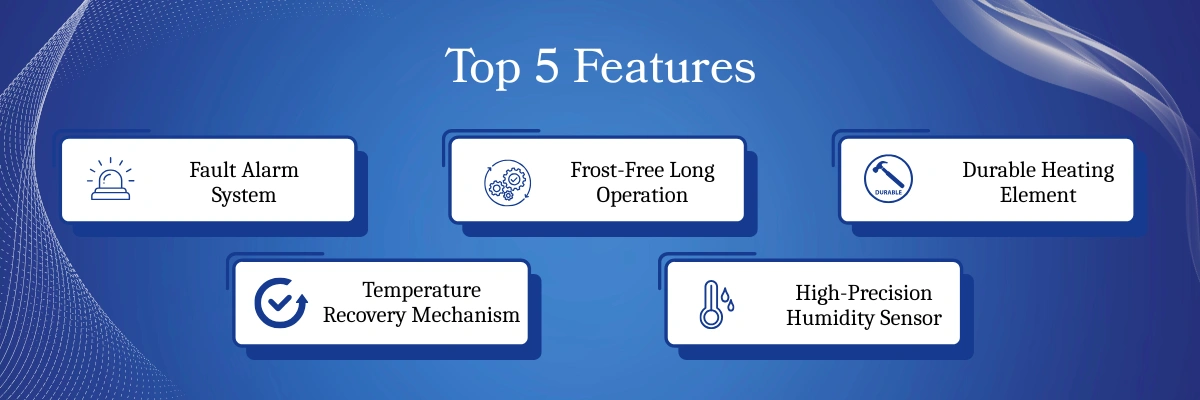 Top 5 Features

Fault Alarm System

Frost-Free Long Operation

DURABLE

Durable Heating Element

Temperature Recovery Mechanism

High-Precision Humidity Sensor